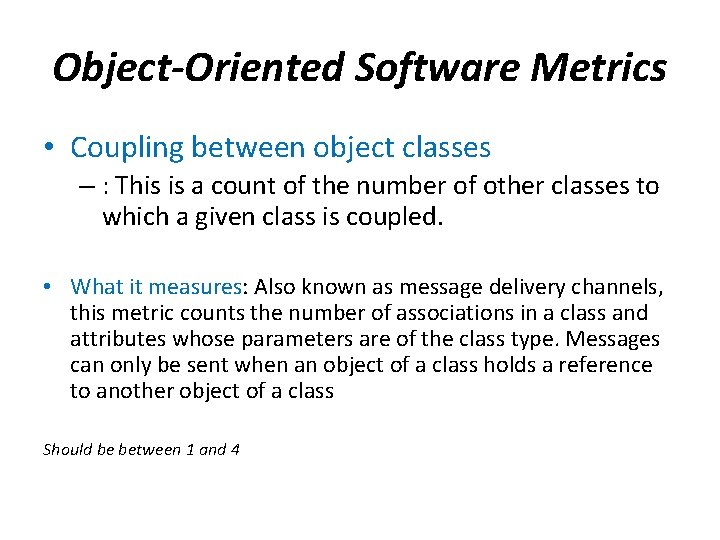 Object-Oriented Software Metrics

• Coupling between object classes
– : This is a count of the number of other classes to which a given class is coupled.

• What it measures: Also known as message delivery channels, this metric counts the number of associations in a class and attributes whose parameters are of the class type. Messages can only be sent when an object of a class holds a reference to another object of a class

Should be between 1 and 4